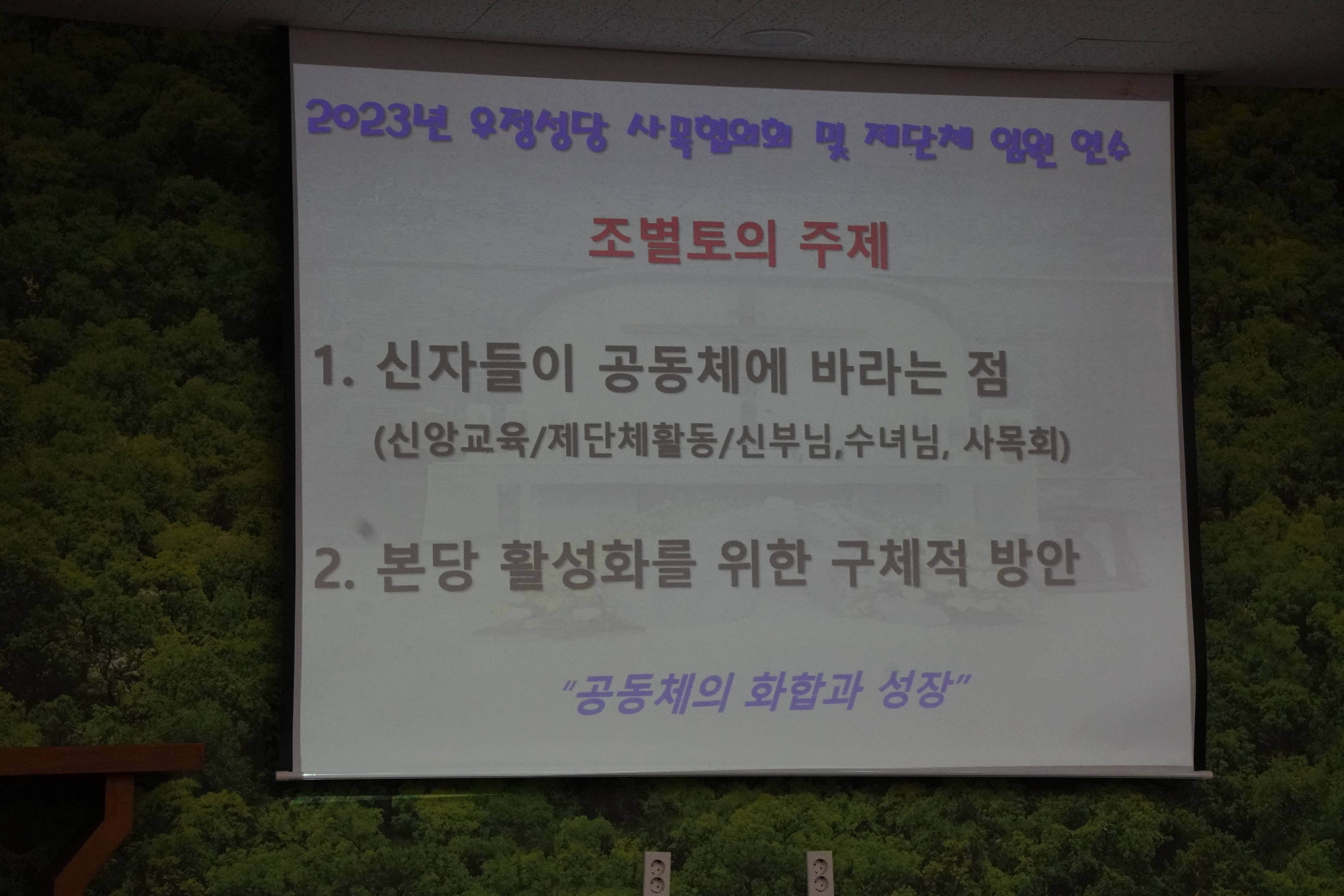 2023년 우정성당 사목협의회 및 제단체 임원 연수

조별토의 주제

1. 신자들이 공동체에 바라는 점
(신앙교육/제단체활동/신부님,수녀님, 사목회)

2. 본당 활성화를 위한 구체적 방안

"공동체의 화합과 성장"